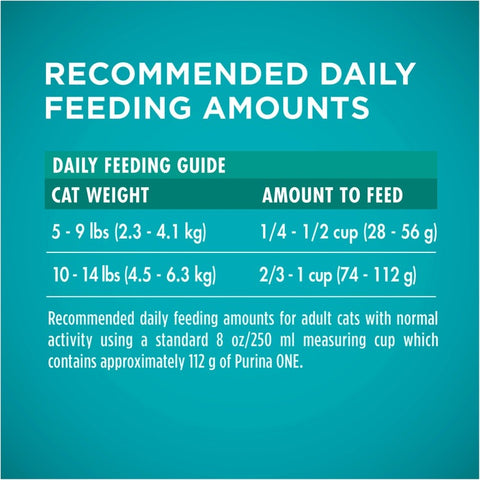 RECOMMENDED DAILY FEEDING AMOUNTS

DAILY FEEDING GUIDE

| CAT WEIGHT | AMOUNT TO FEED |
|---|---|
| 5 - 9 lbs (2.3 - 4.1 kg) | 1/4 - 1/2 cup (28 - 56 g) |
| 10 - 14 lbs (4.5 - 6.3 kg) | 2/3 - 1 cup (74 - 112 g) |

Recommended daily feeding amounts for adult cats with normal activity using a standard 8 oz/250 ml measuring cup which contains approximately 112 g of Purina ONE.